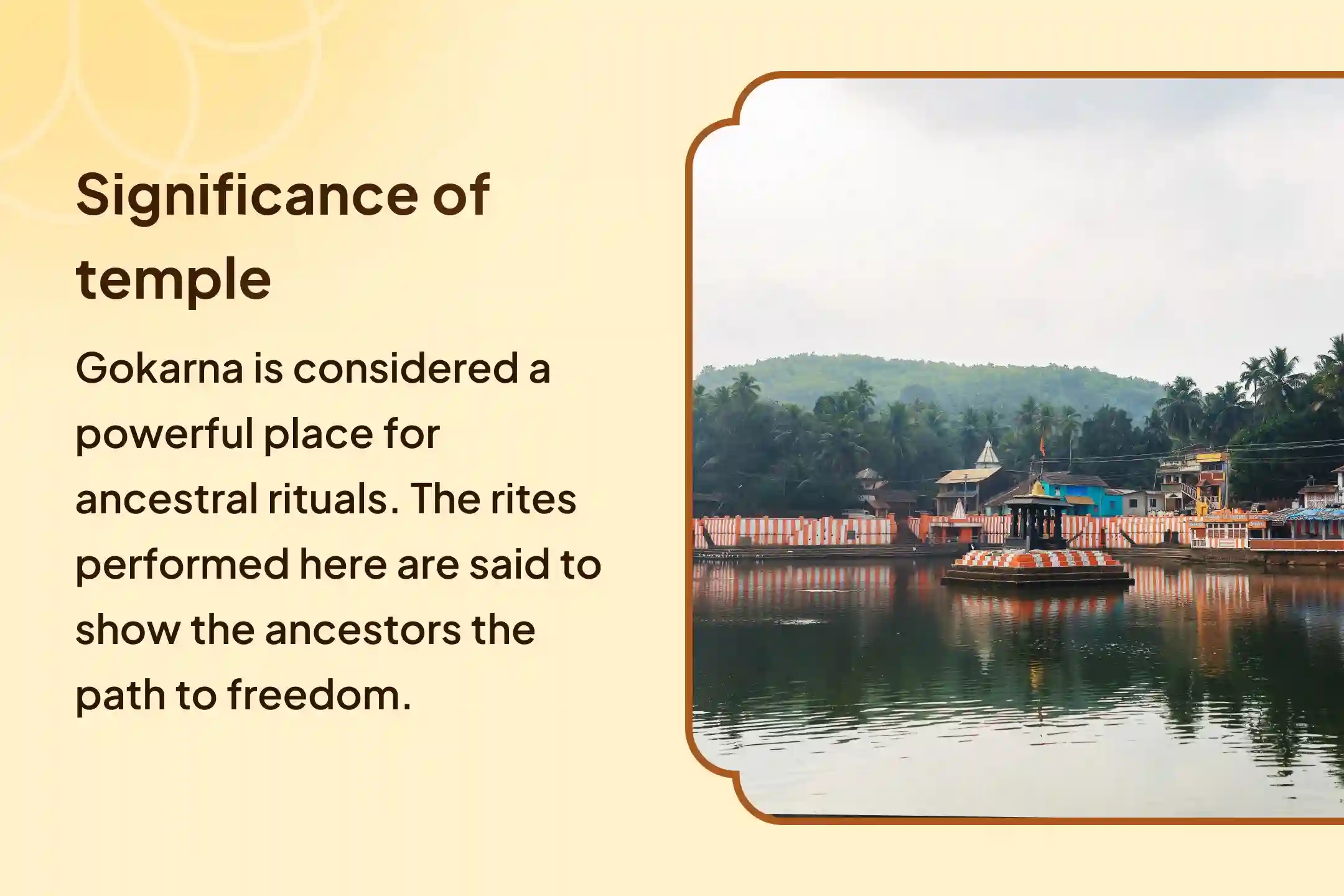 Significance of temple

Gokarna is considered a powerful place for ancestral rituals. The rites performed here are said to show the ancestors the path to freedom.